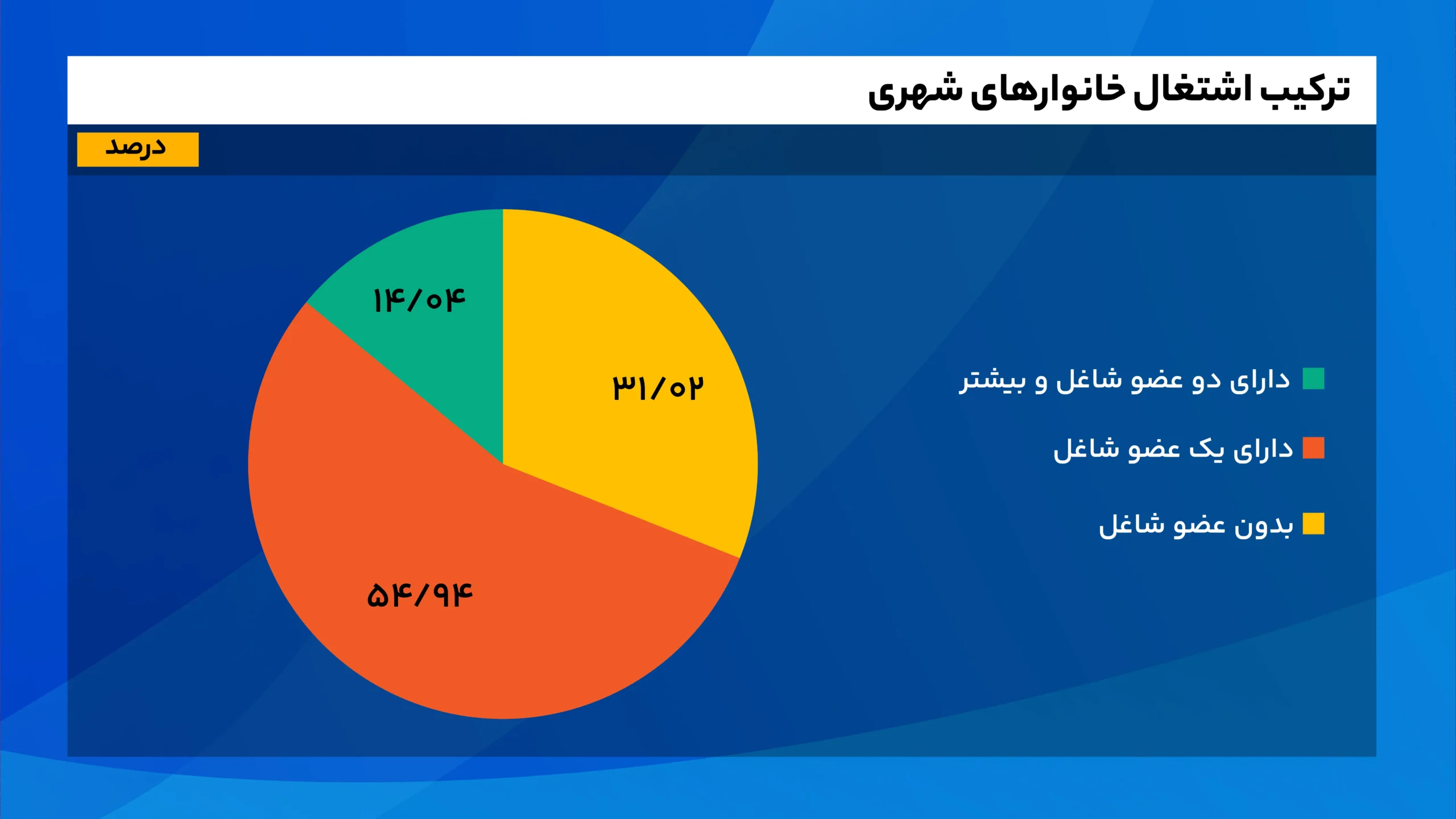 ترکیب اشتغال خانوارهای شهری

درصد

۱۴/۰۴

۳۱/۰۲

۵۴/۹۴

دارای دو عضو شاغل و بیشتر
دارای یک عضو شاغل
بدون عضو شاغل